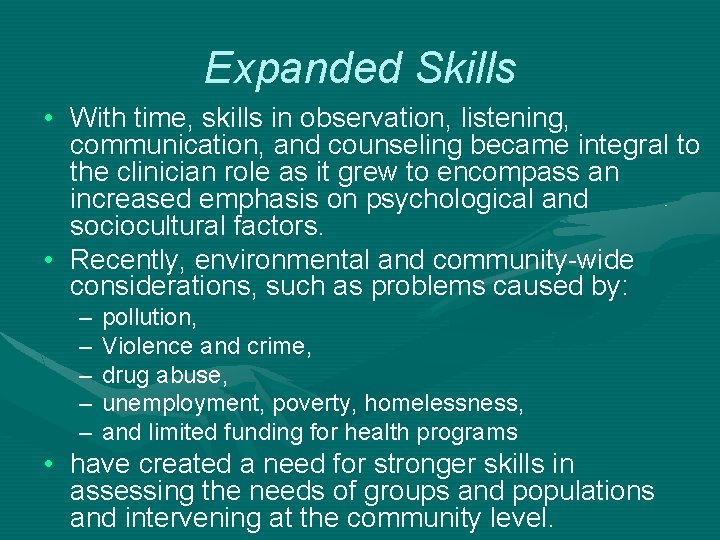 Expanded Skills

• With time, skills in observation, listening, communication, and counseling became integral to the clinician role as it grew to encompass an increased emphasis on psychological and sociocultural factors.

• Recently, environmental and community-wide considerations, such as problems caused by:
– pollution,
– Violence and crime,
– drug abuse,
– unemployment, poverty, homelessness,
– and limited funding for health programs

• have created a need for stronger skills in assessing the needs of groups and populations and intervening at the community level.